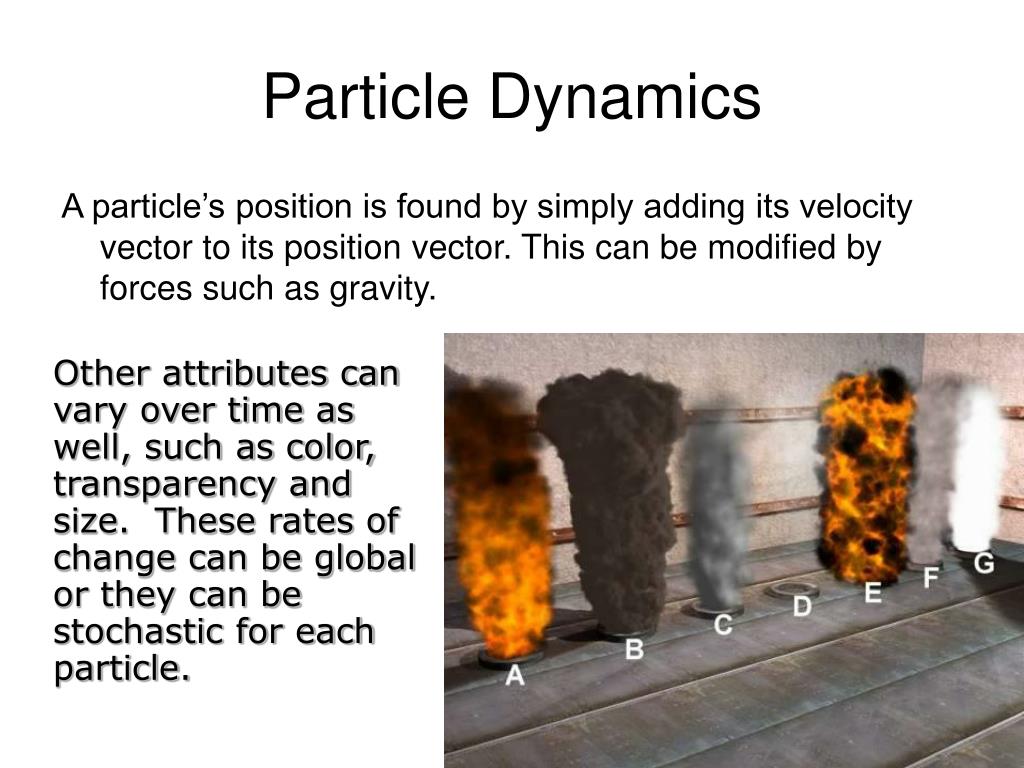 Particle Dynamics

A particle’s position is found by simply adding its velocity vector to its position vector. This can be modified by forces such as gravity.

Other attributes can vary over time as well, such as color, transparency and size. These rates of change can be global or they can be stochastic for each particle.

A B C D E F G